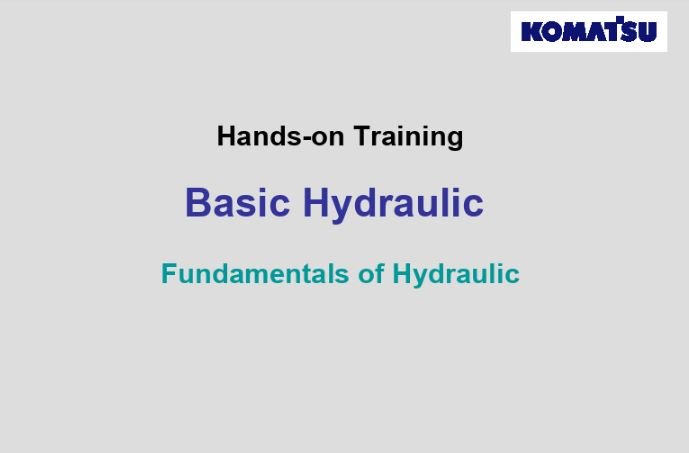 KOMATSU

Hands-on Training

Basic Hydraulic

Fundamentals of Hydraulic